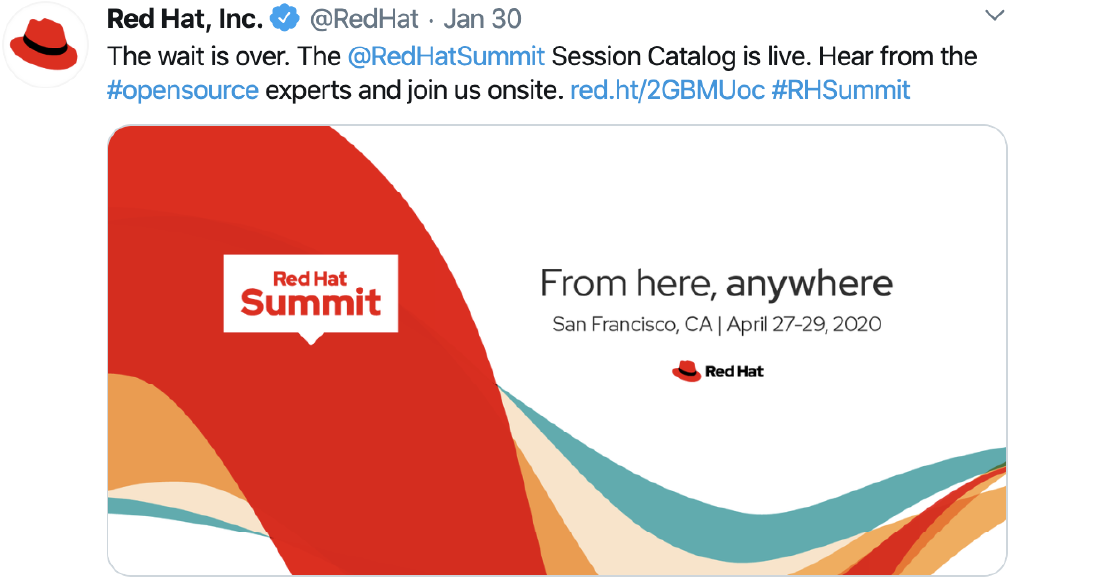 Red Hat, Inc. @RedHat · Jan 30

The wait is over. The @RedHatSummit Session Catalog is live. Hear from the #opensource experts and join us onsite. red.ht/2GBMUoc #RHSummit

Red Hat Summit

From here, anywhere

San Francisco, CA | April 27-29, 2020

Red Hat